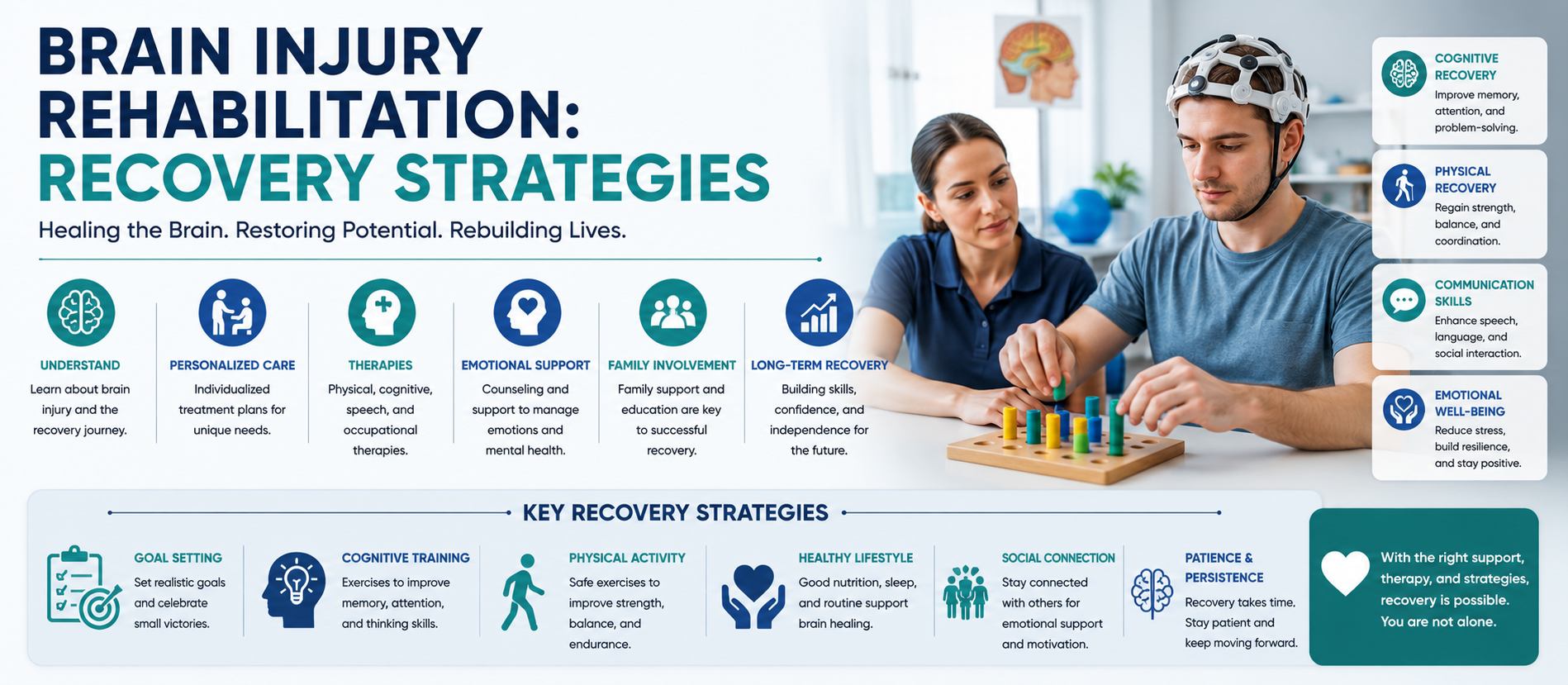 BRAIN INJURY REHABILITATION: RECOVERY STRATEGIES

Healing the Brain. Restoring Potential. Rebuilding Lives.

UNDERSTAND
Learn about brain injury and the recovery journey.

PERSONALIZED CARE
Individualized treatment plans for unique needs.

THERAPIES
Physical, cognitive, speech, and occupational therapies.

EMOTIONAL SUPPORT
Counseling and support to manage emotions and mental health.

FAMILY INVOLVEMENT
Family support and education are key to successful recovery.

LONG-TERM RECOVERY
Building skills, confidence, and independence for the future.

COGNITIVE RECOVERY
Improve memory, attention, and problem-solving.

PHYSICAL RECOVERY
Regain strength, balance, and coordination.

COMMUNICATION SKILLS
Enhance speech, language, and social interaction.

EMOTIONAL WELL-BEING
Reduce stress, build resilience, and stay positive.

KEY RECOVERY STRATEGIES

GOAL SETTING
Set realistic goals and celebrate small victories.

COGNITIVE TRAINING
Exercises to improve memory, attention, and thinking skills.

PHYSICAL ACTIVITY
Safe exercises to improve strength, balance, and endurance.

HEALTHY LIFESTYLE
Good nutrition, sleep, and routine support brain healing.

SOCIAL CONNECTION
Stay connected with others for emotional support and motivation.

PATIENCE & PERSISTENCE
Recovery takes time. Stay patient and keep moving forward.

With the right support, therapy, and strategies, recovery is possible. You are not alone.